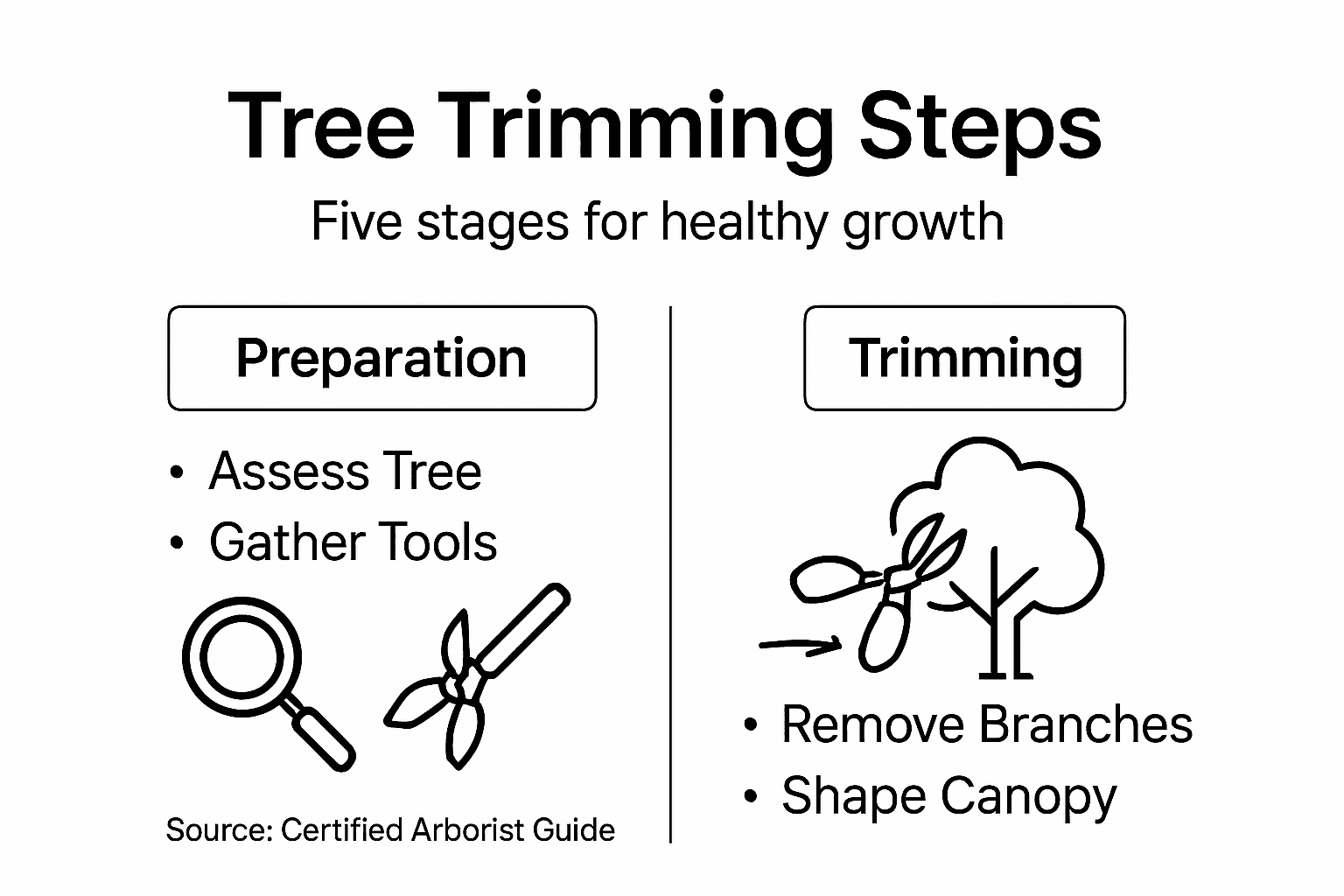 Tree Trimming Steps

Five stages for healthy growth

Preparation

• Assess Tree
• Gather Tools

Source: Certified Arborist Guide

Trimming

• Remove Branches
• Shape Canopy